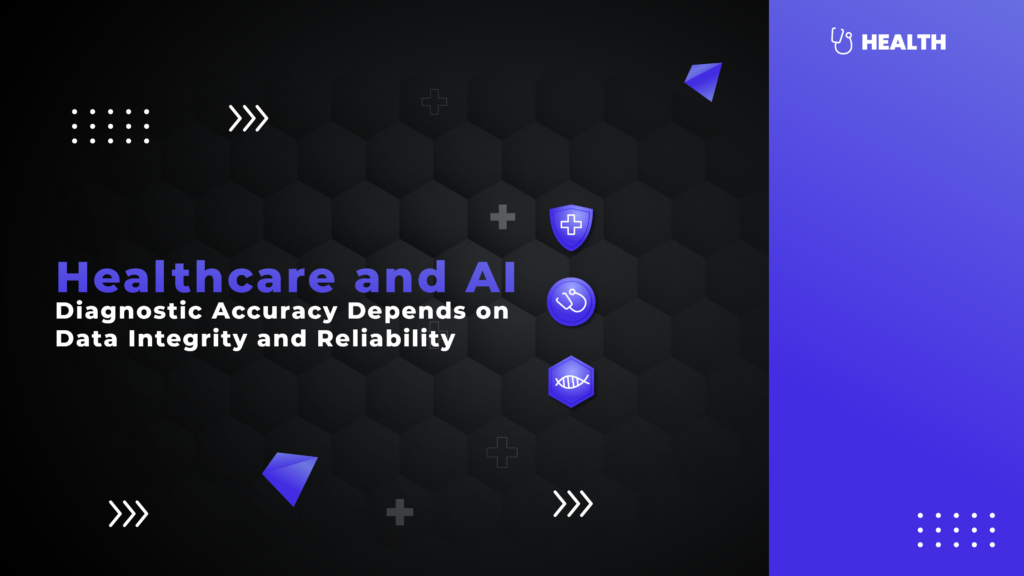 HEALTH

Healthcare and AI
Diagnostic Accuracy Depends on Data Integrity and Reliability